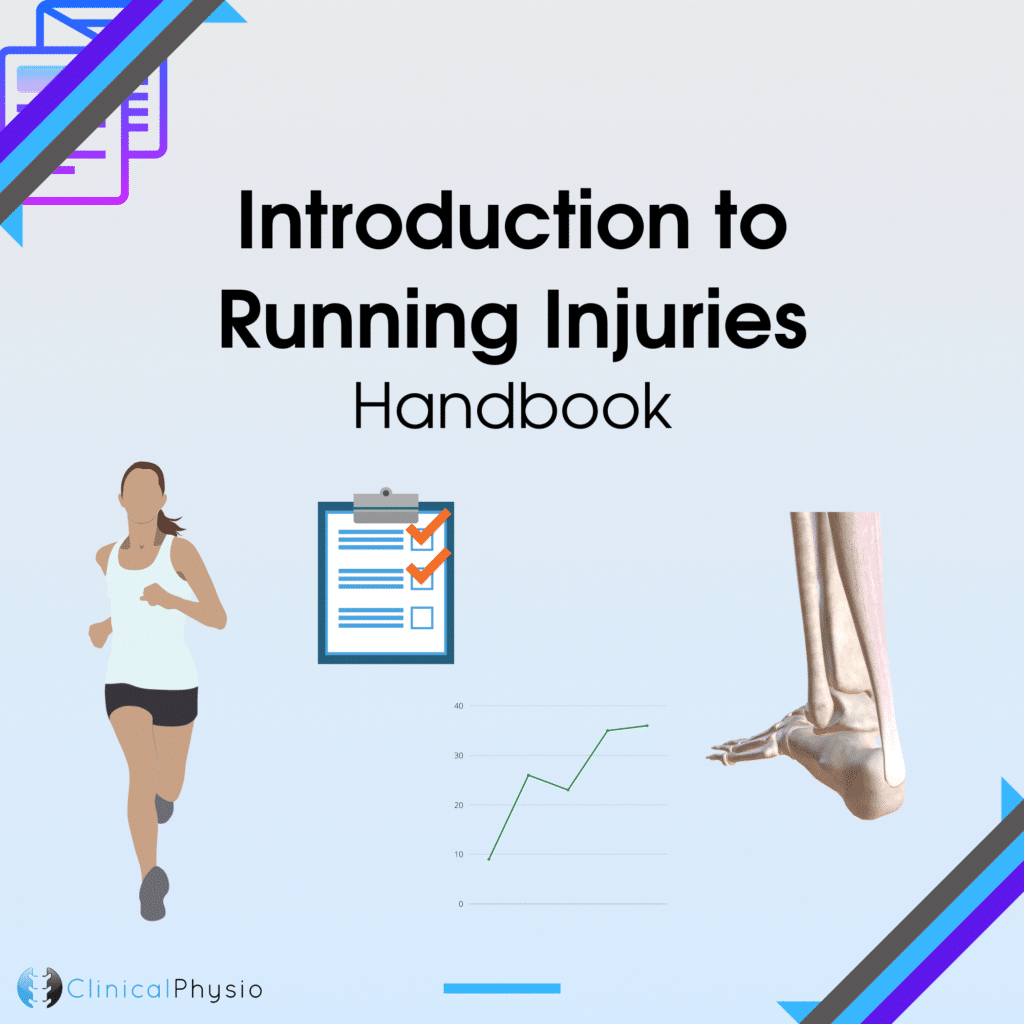 Introduction to Running Injuries
Handbook

40
30
20
10
0

ClinicalPhysio